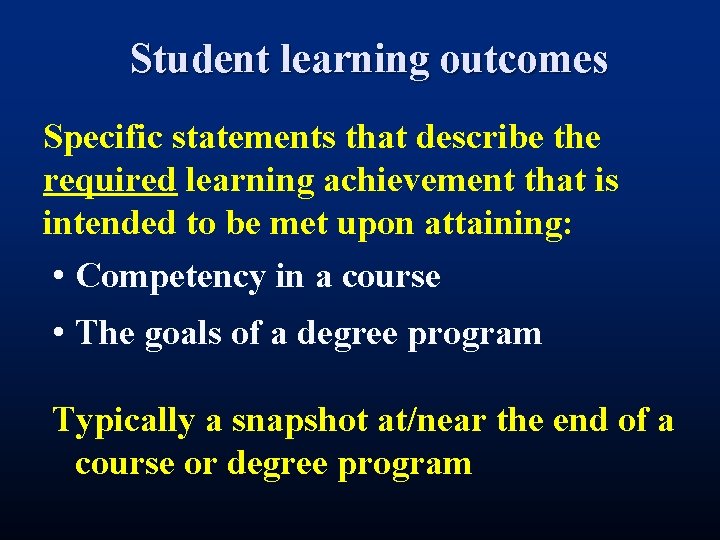 Student learning outcomes

Specific statements that describe the required learning achievement that is intended to be met upon attaining:

• Competency in a course

• The goals of a degree program

Typically a snapshot at/near the end of a course or degree program